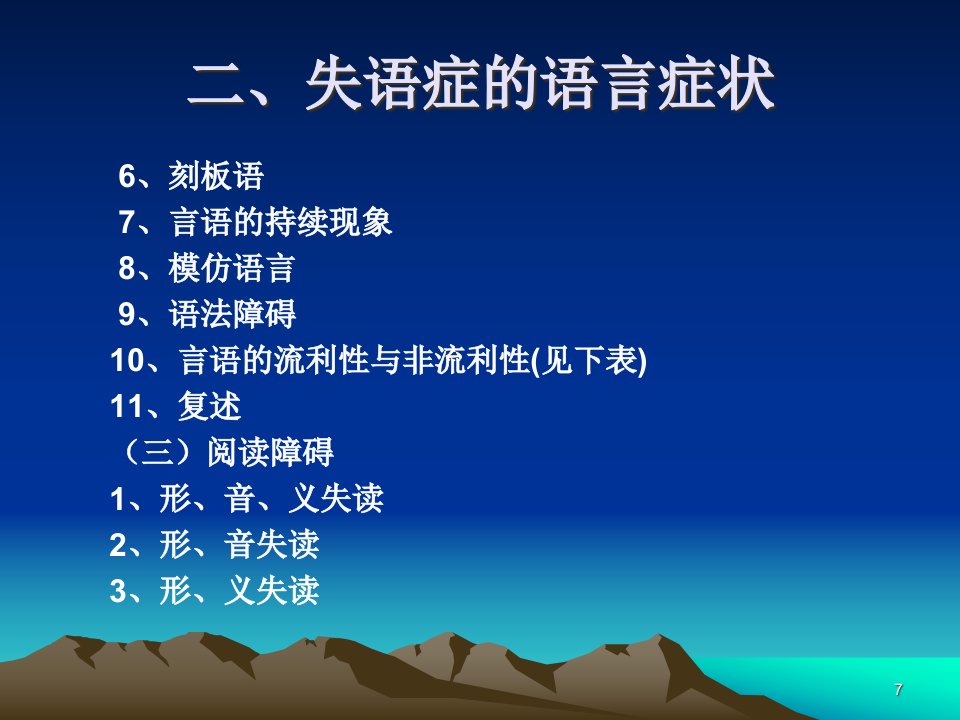 二、失语症的语言症状

6、刻板语
7、言语的持续现象
8、模仿语言
9、语法障碍
10、言语的流利性与非流利性(见下表)
11、复述
（三）阅读障碍
1、形、音、义失读
2、形、音失读
3、形、义失读

7